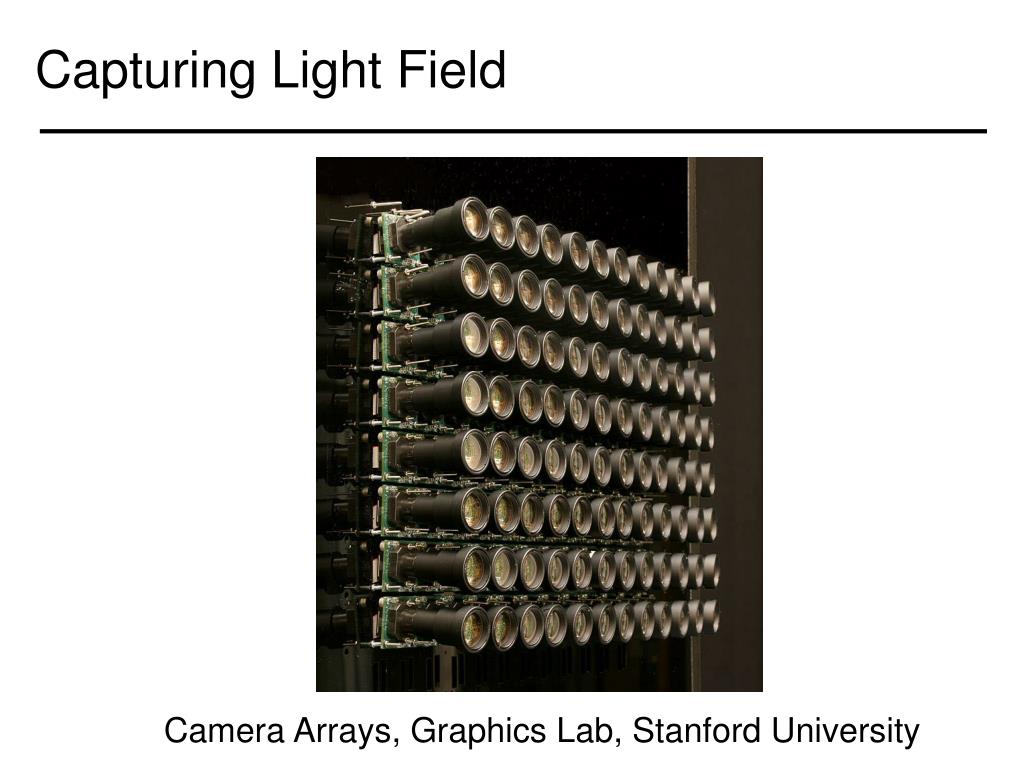 Capturing Light Field

Camera Arrays, Graphics Lab, Stanford University